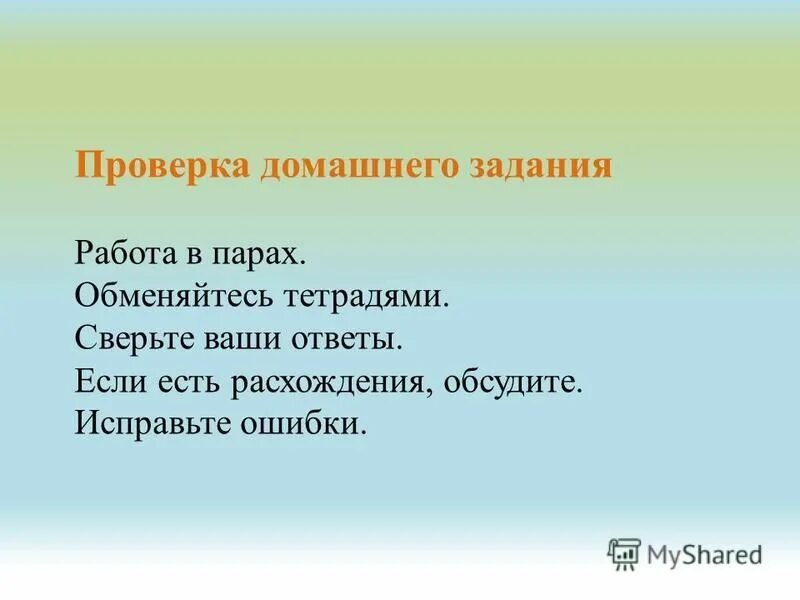 Проверка домашнего задания

Работа в парах.
Обменяйтесь тетрадями.
Сверьте ваши ответы.
Если есть расхождения, обсудите.
Исправьте ошибки.

MyShared